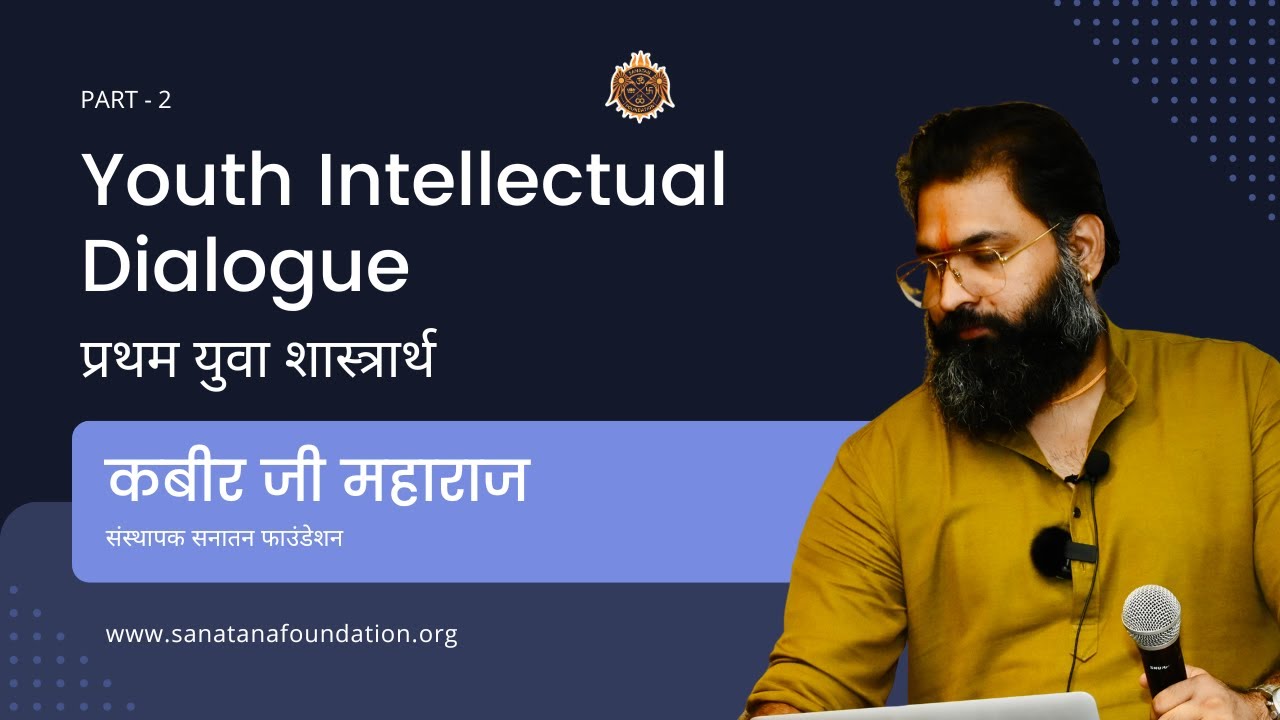 PART - 2

Youth Intellectual Dialogue

प्रथम युवा शास्त्रार्थ

कबीर जी महाराज

संस्थापक सनातन फाउंडेशन

www.sanatanafoundation.org